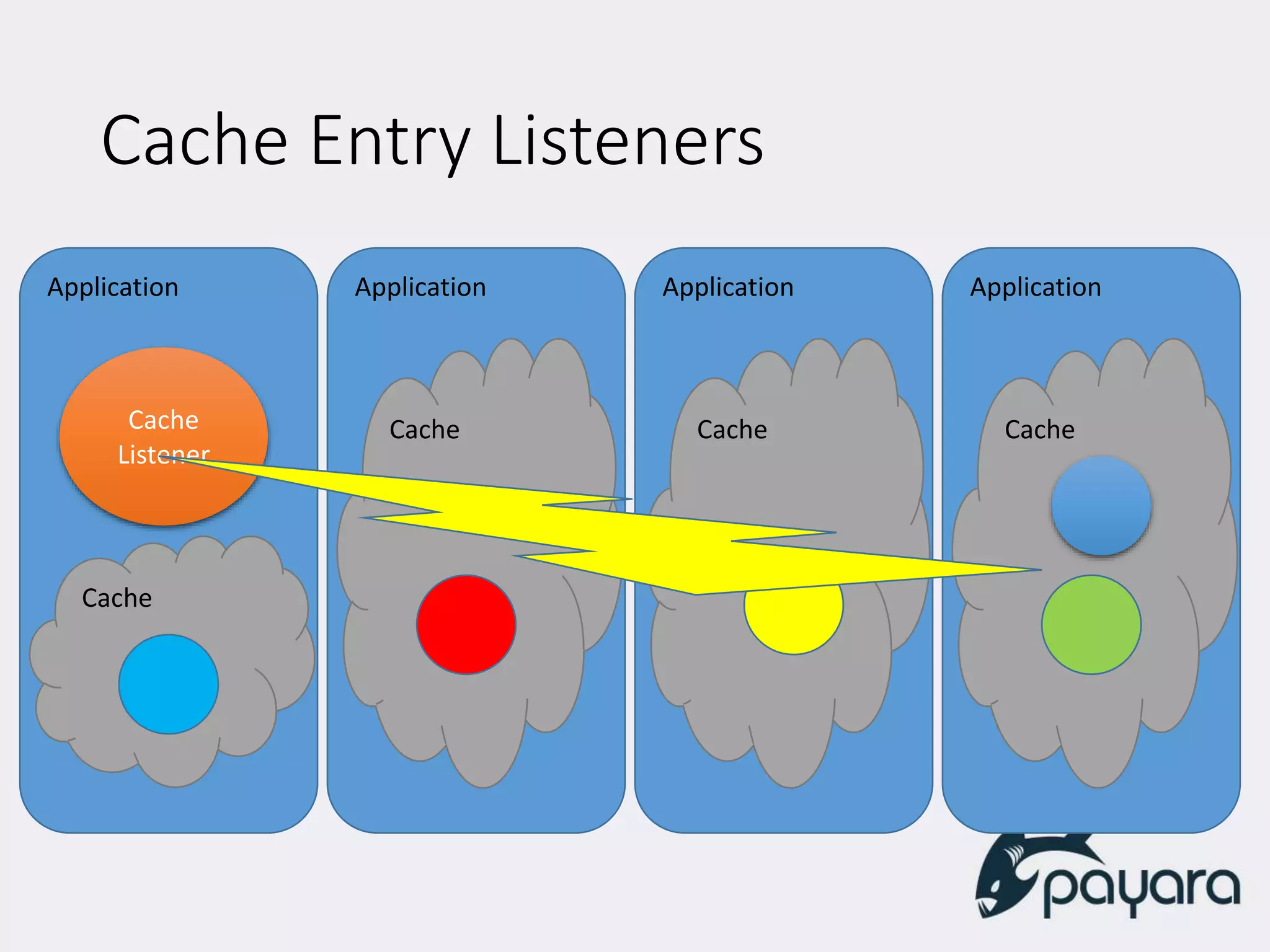 Cache Entry Listeners

Application

Cache Listener

Cache

Application

Cache

Application

Cache

Application

Cache

payara